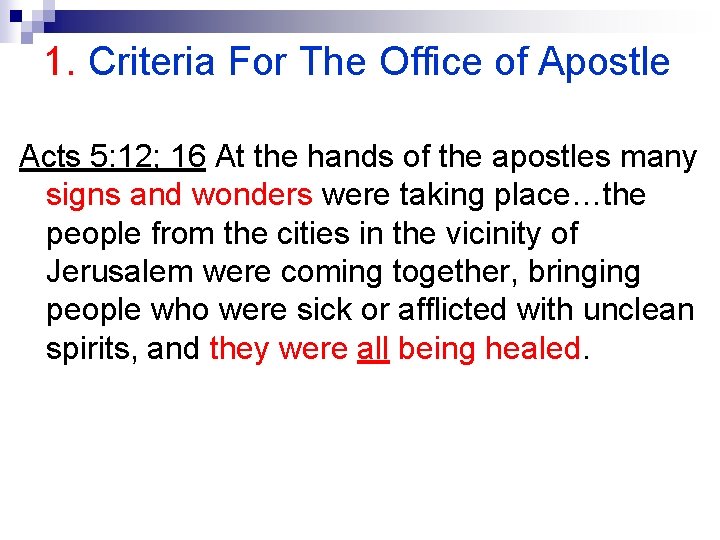 1. Criteria For The Office of Apostle

Acts 5:12; 16 At the hands of the apostles many signs and wonders were taking place…the people from the cities in the vicinity of Jerusalem were coming together, bringing people who were sick or afflicted with unclean spirits, and they were all being healed.